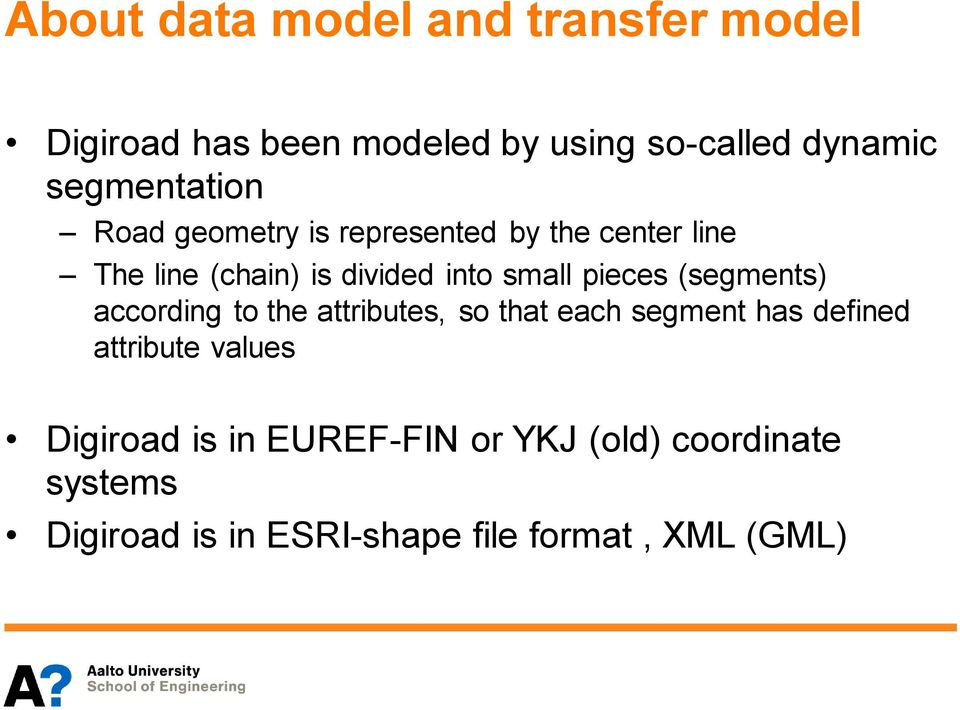 About data model and transfer model

• Digiroad has been modeled by using so-called dynamic segmentation
– Road geometry is represented by the center line
– The line (chain) is divided into small pieces (segments) according to the attributes, so that each segment has defined attribute values

• Digiroad is in EUREF-FIN or YKJ (old) coordinate systems
• Digiroad is in ESRI-shape file format , XML (GML)

A?
Aalto University
School of Engineering